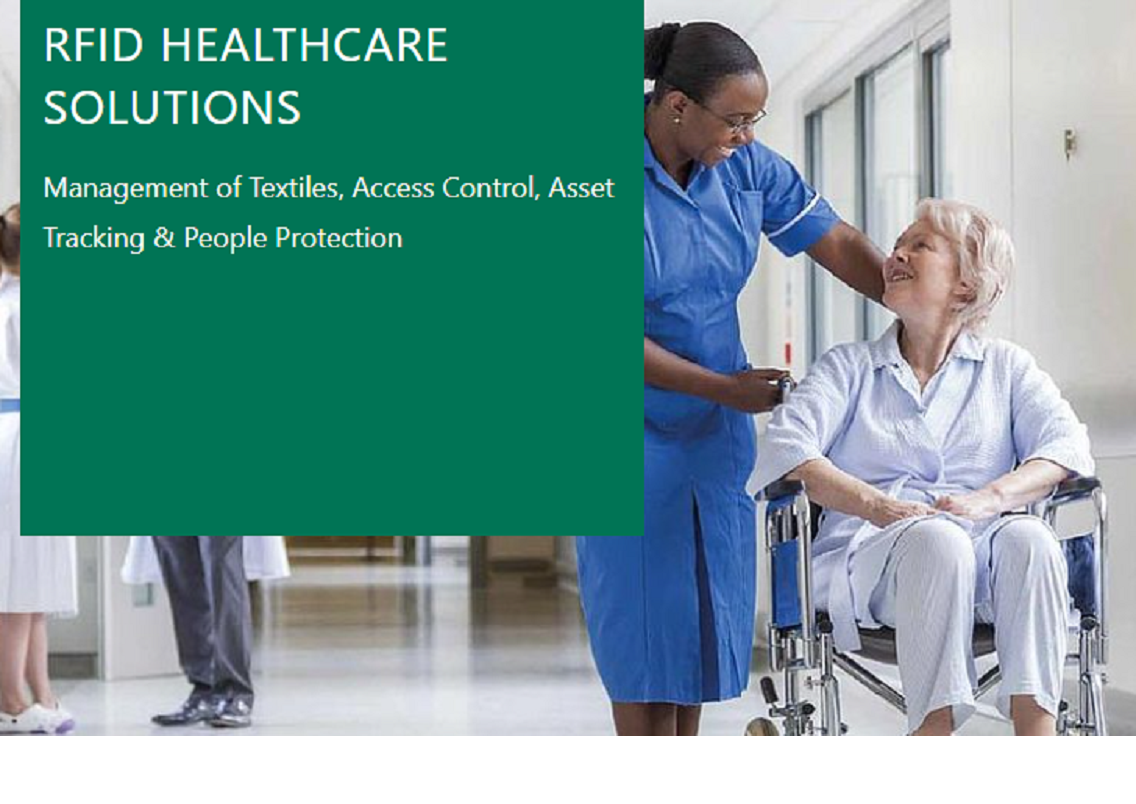 RFID HEALTHCARE SOLUTIONS

Management of Textiles, Access Control, Asset Tracking & People Protection